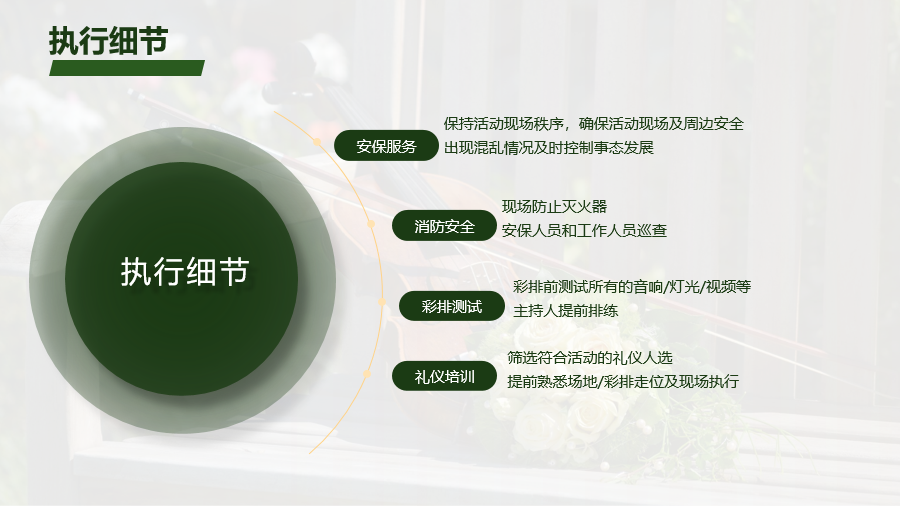 执行细节

执行细节

安保服务
保持活动现场秩序，确保活动现场及周边安全
出现混乱情况及时控制事态发展

消防安全
现场防止灭火器
安保人员和工作人员巡查

彩排测试
彩排前测试所有的音响/灯光/视频等
主持人提前排练

礼仪培训
筛选符合活动的礼仪人选
提前熟悉场地/彩排走位及现场执行